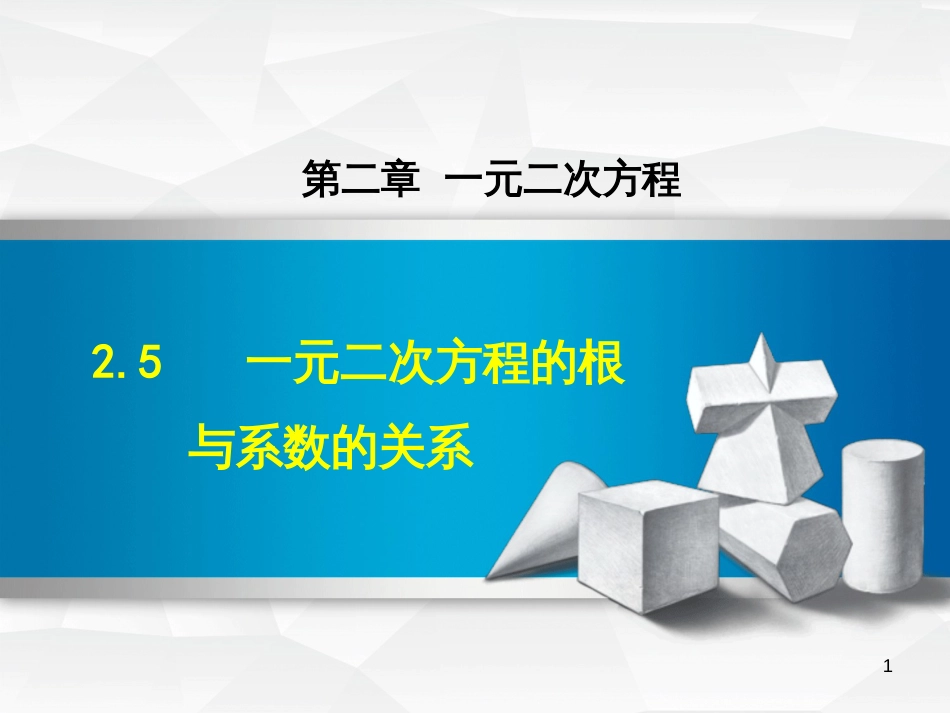 第二章 一元二次方程

2.5 一元二次方程的根与系数的关系

1